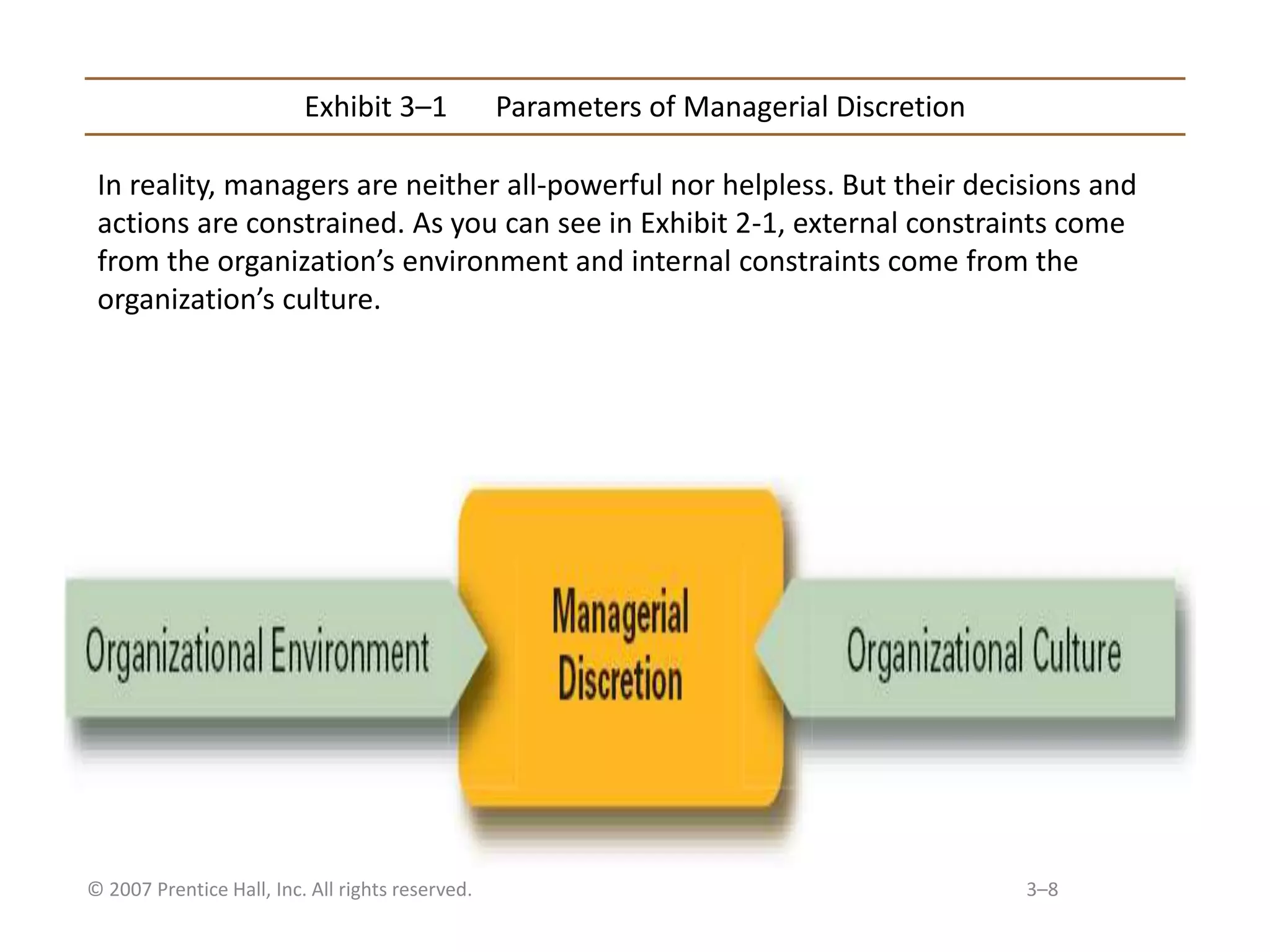 Exhibit 3–1 Parameters of Managerial Discretion

In reality, managers are neither all-powerful nor helpless. But their decisions and actions are constrained. As you can see in Exhibit 2-1, external constraints come from the organization’s environment and internal constraints come from the organization’s culture.

Organizational Environment

Managerial Discretion

Organizational Culture

© 2007 Prentice Hall, Inc. All rights reserved.

3–8